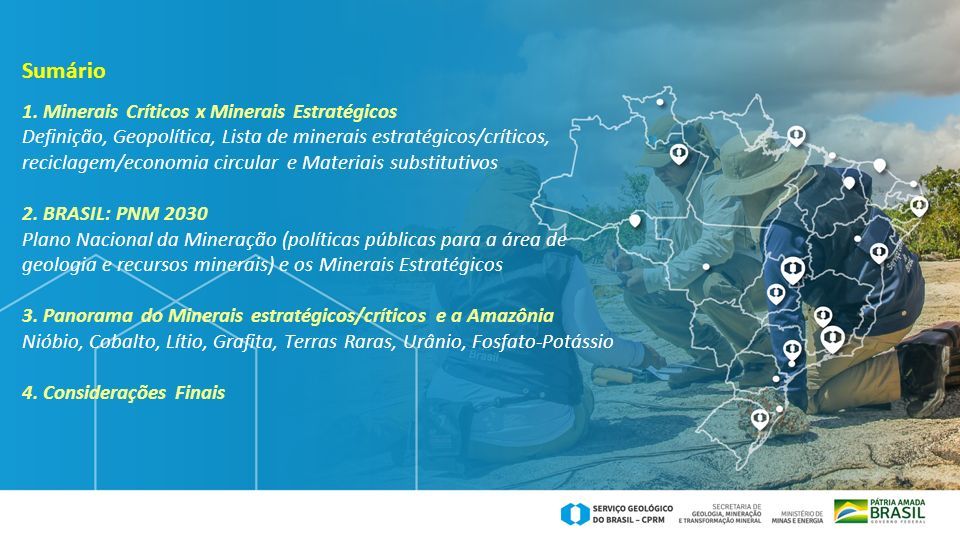 Sumário

1. Minerais Críticos x Minerais Estratégicos
Definição, Geopolítica, Lista de minerais estratégicos/críticos, reciclagem/economia circular e Materiais substitutivos

2. BRASIL: PNM 2030
Plano Nacional da Mineração (políticas públicas para a área de geologia e recursos minerais) e os Minerais Estratégicos

3. Panorama do Minerais estratégicos/críticos e a Amazônia
Nióbio, Cobalto, Lítio, Grafita, Terras Raras, Urânio, Fosfato-Potássio

4. Considerações Finais

SERVIÇO GEOLÓGICO DO BRASIL – CPRM
SECRETARIA DE GEOLOGIA, MINERAÇÃO E TRANSFORMAÇÃO MINERAL
MINISTÉRIO DE MINAS E ENERGIA
PÁTRIA AMADA BRASIL GOVERNO FEDERAL